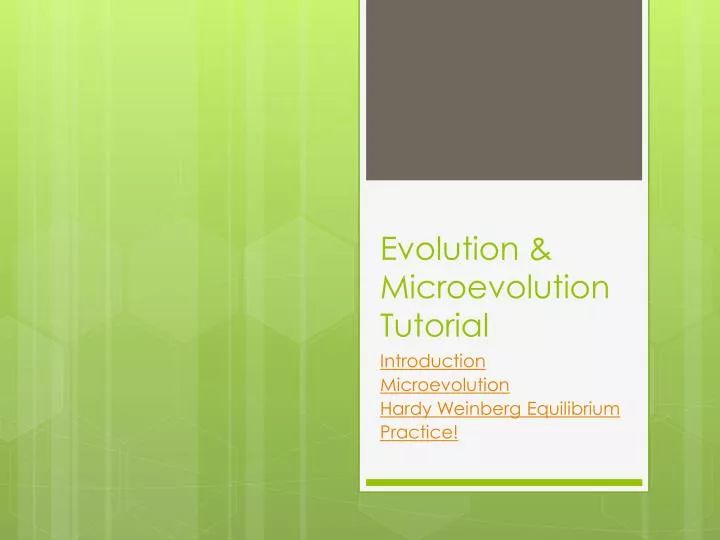 Evolution & Microevolution Tutorial

Introduction
Microevolution
Hardy Weinberg Equilibrium
Practice!